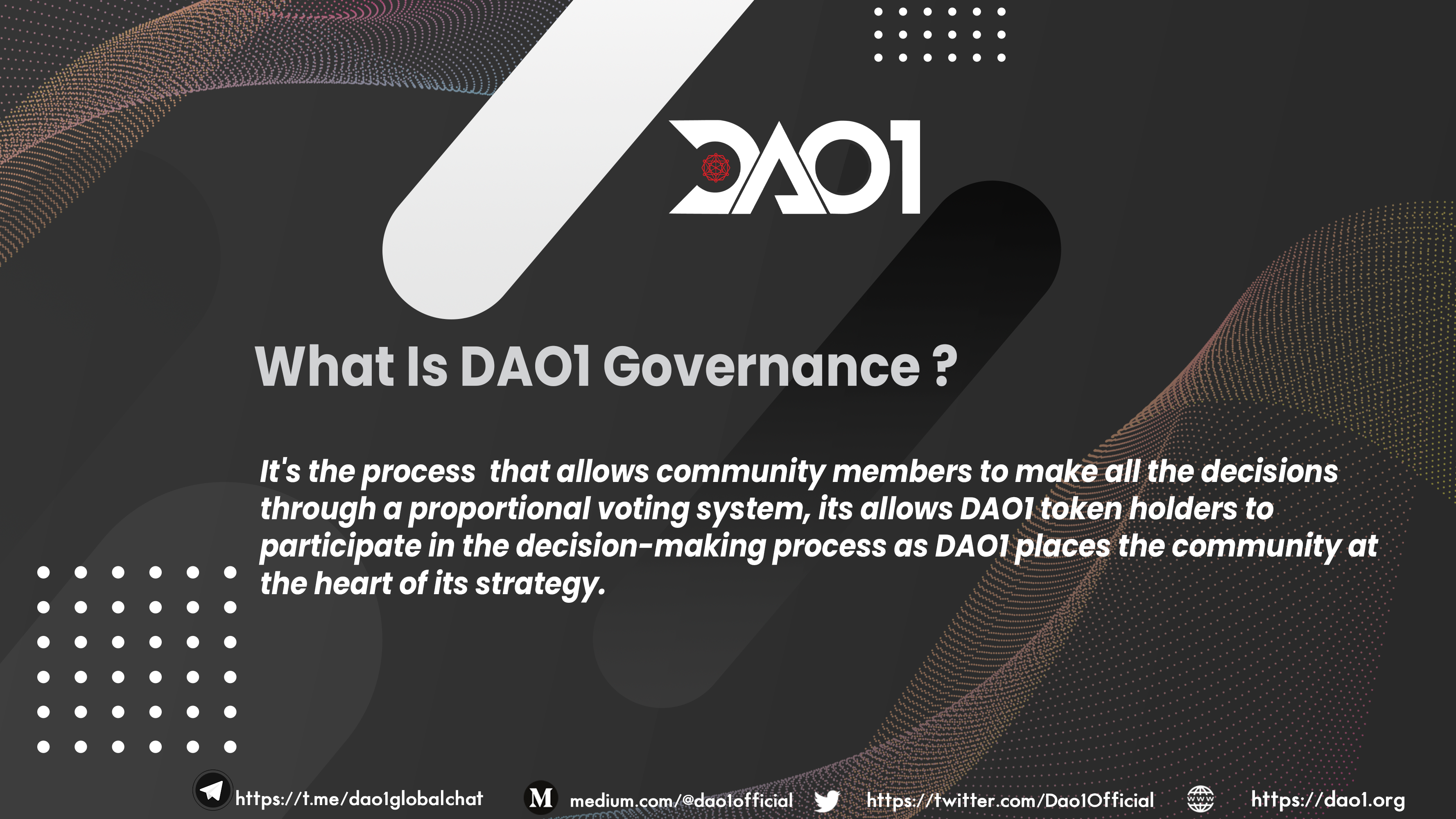 DAO1

What Is DAO1 Governance ?

It's the process that allows community members to make all the decisions through a proportional voting system, its allows DAO1 token holders to participate in the decision-making process as DAO1 places the community at the heart of its strategy.

https://t.me/dao1globalchat M medium.com/@dao1official https://twitter.com/Dao1Official www https://dao1.org